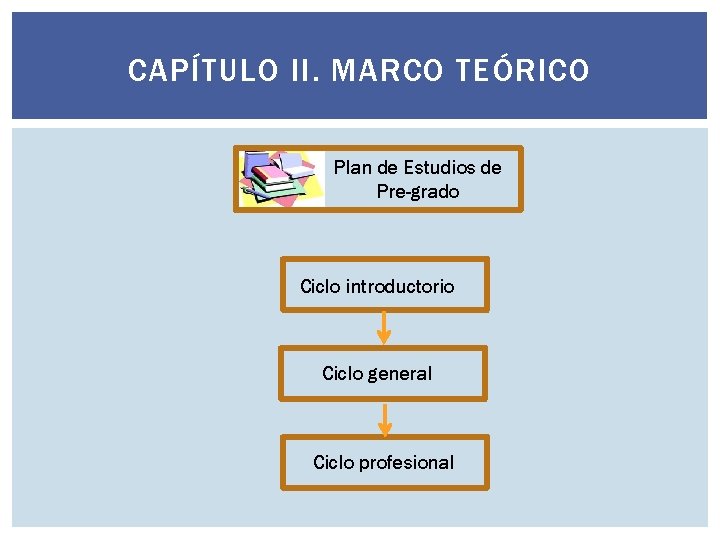 CAPÍTULO II. MARCO TEÓRICO

Plan de Estudios de Pre-grado

Ciclo introductorio

Ciclo general

Ciclo profesional